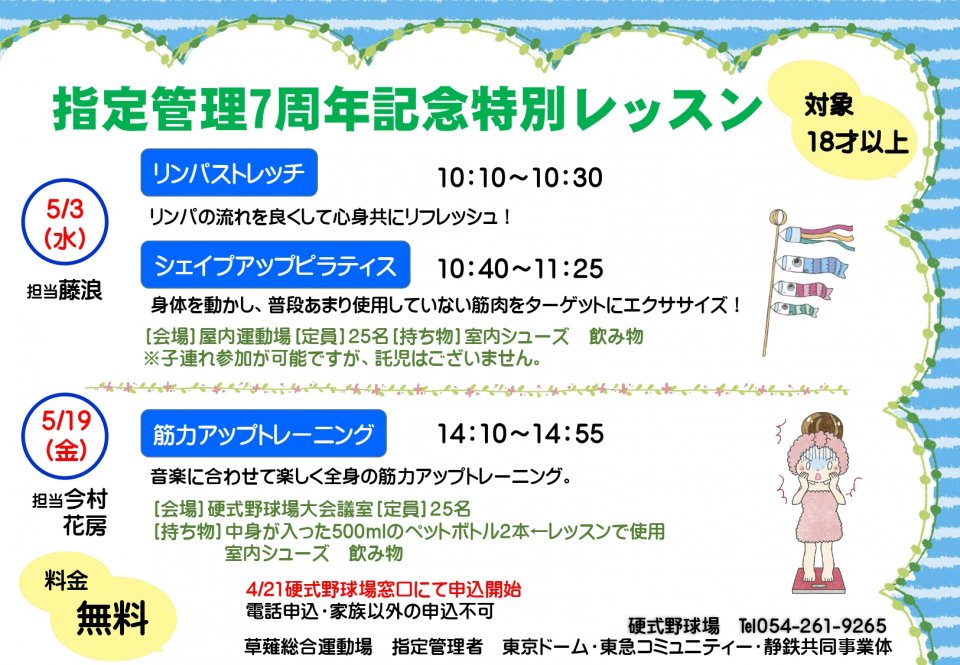 指定管理7周年記念特別レッスン

対象
18才以上

5/3
(水)

担当藤浪

リンパストレッチ
10:10～10:30
リンパの流れを良くして心身共にリフレッシュ！

シェイプアップピラティス
10:40～11:25
身体を動かし、普段あまり使用していない筋肉をターゲットにエクササイズ！

[会場] 屋内運動場 [定員] 25名 [持ち物] 室内シューズ　飲み物
※子連れ参加が可能ですが、託児はございません。

5/19
(金)

担当今村
花房

筋力アップトレーニング
14:10～14:55
音楽に合わせて楽しく全身の筋力アップトレーニング。

[会場] 硬式野球場大会議室 [定員] 25名
[持ち物] 中身が入った500mlのペットボトル2本←レッスンで使用
室内シューズ　飲み物

料金
無料

4/21硬式野球場窓口にて申込開始
電話申込・家族以外の申込不可
硬式野球場　Tel054-261-9265
草薙総合運動場　指定管理者　東京ドーム・東急コミュニティー・静鉄共同事業体